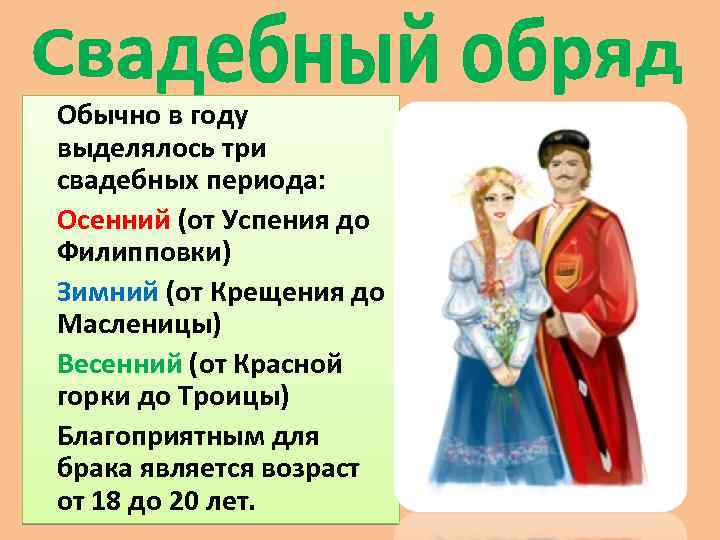 Свадебный обряд

Обычно в году выделялось три свадебных периода:

Осенний (от Успения до Филипповки)

Зимний (от Крещения до Масленицы)

Весенний (от Красной горки до Троицы)

Благоприятным для брака является возраст от 18 до 20 лет.